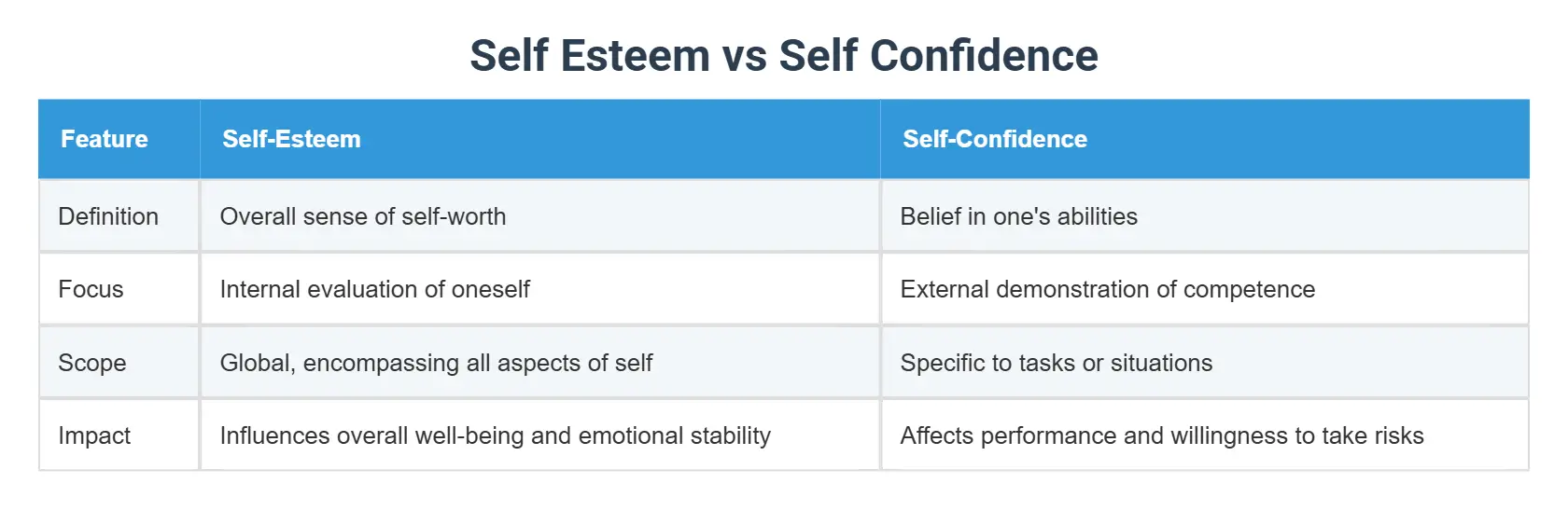 Self Esteem vs Self Confidence

| Feature | Self-Esteem | Self-Confidence |
|---|---|---|
| Definition | Overall sense of self-worth | Belief in one's abilities |
| Focus | Internal evaluation of oneself | External demonstration of competence |
| Scope | Global, encompassing all aspects of self | Specific to tasks or situations |
| Impact | Influences overall well-being and emotional stability | Affects performance and willingness to take risks |